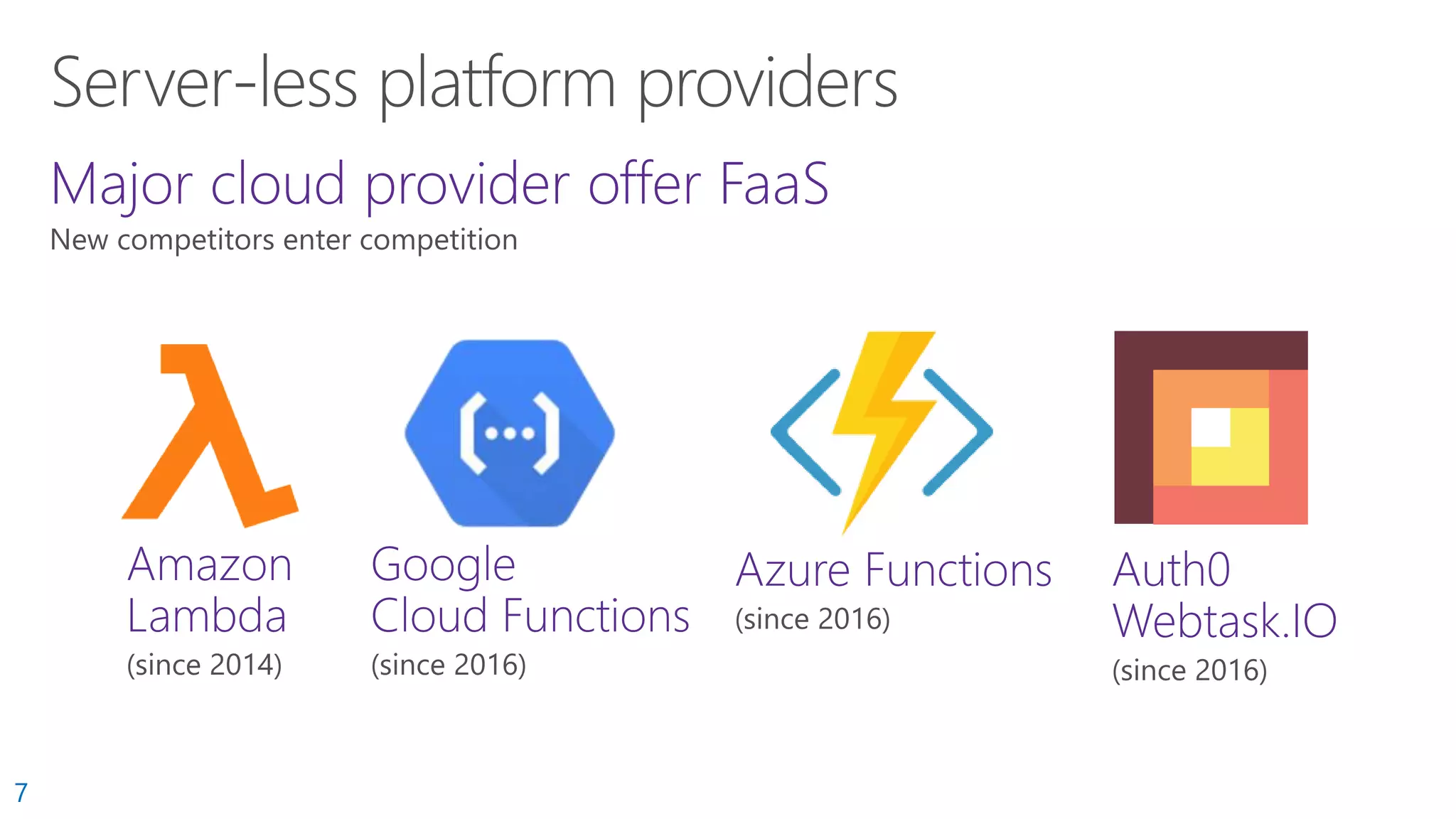 Server-less platform providers

Major cloud provider offer FaaS

New competitors enter competition

Amazon Lambda
(since 2014)

Google Cloud Functions
(since 2016)

Azure Functions
(since 2016)

Auth0 Webtask.IO
(since 2016)

7